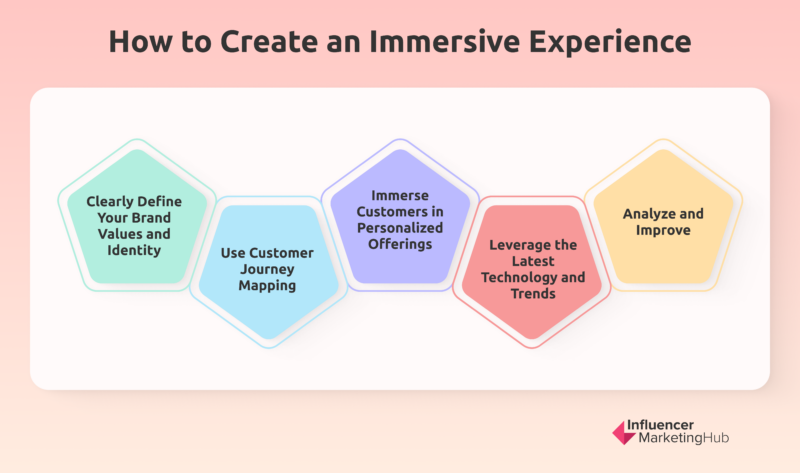 How to Create an Immersive Experience

Clearly Define Your Brand Values and Identity

Use Customer Journey Mapping

Immerse Customers in Personalized Offerings

Leverage the Latest Technology and Trends

Analyze and Improve

Influencer MarketingHub